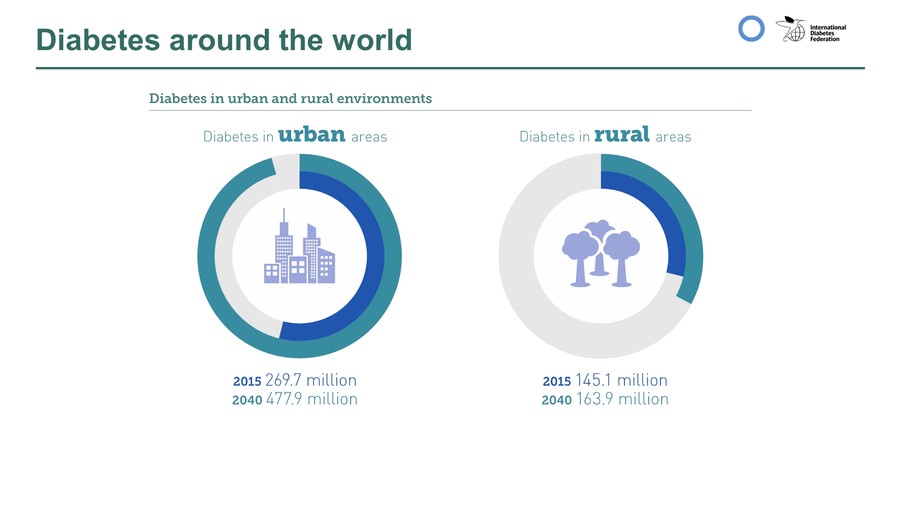 Diabetes around the world

International Diabetes Federation

Diabetes in urban and rural environments

Diabetes in urban areas

2015 269.7 million
2040 477.9 million

Diabetes in rural areas

2015 145.1 million
2040 163.9 million